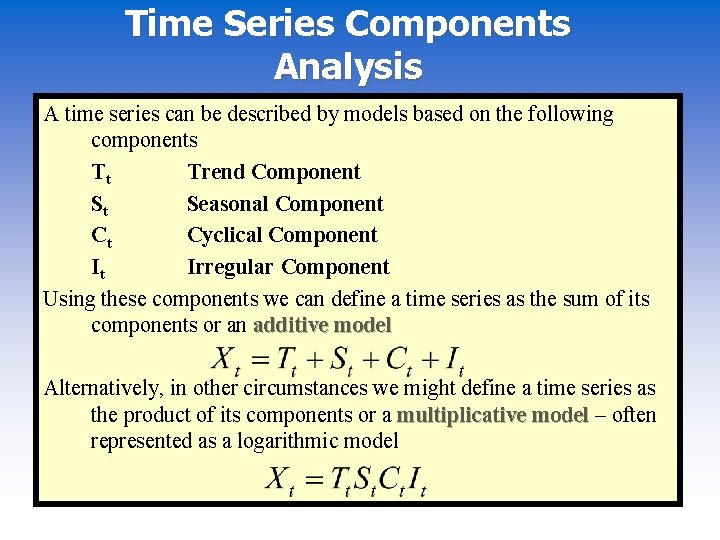 Time Series Components Analysis

A time series can be described by models based on the following components

$T_t$ Trend Component

$S_t$ Seasonal Component

$C_t$ Cyclical Component

$I_t$ Irregular Component

Using these components we can define a time series as the sum of its components or an additive model

$X_t = T_t + S_t + C_t + I_t$

Alternatively, in other circumstances we might define a time series as the product of its components or a multiplicative model – often represented as a logarithmic model

$X_t = T_t S_t C_t I_t$